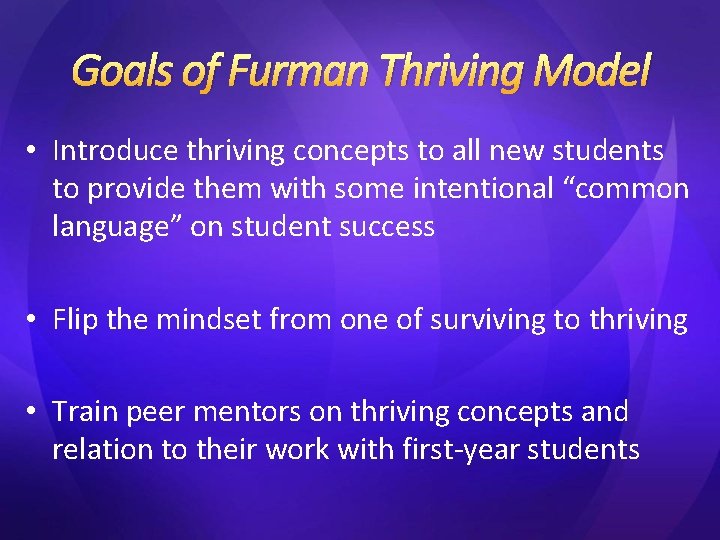 Goals of Furman Thriving Model

• Introduce thriving concepts to all new students to provide them with some intentional “common language” on student success

• Flip the mindset from one of surviving to thriving

• Train peer mentors on thriving concepts and relation to their work with first-year students